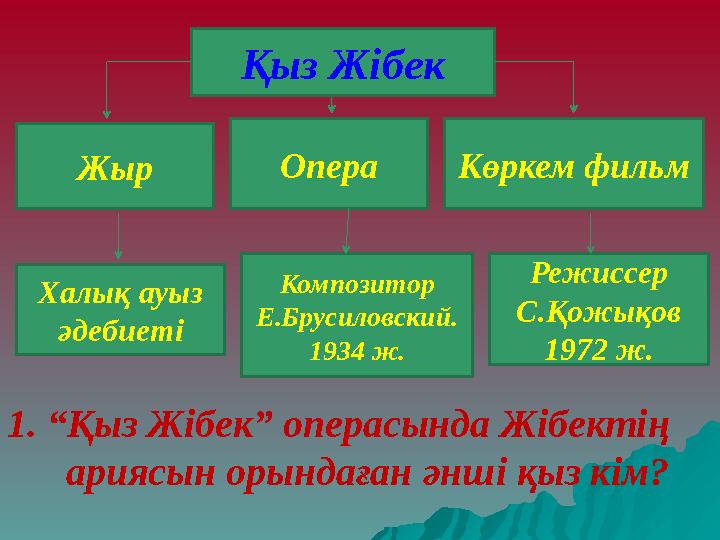 Қыз Жібек

Жыр

Опера

Көркем фильм

Халық ауыз әдебиеті

Композитор Е.Брусиловский. 1934 ж.

Режиссер С.Қожықов 1972 ж.

1. “Қыз Жібек” операсында Жібектің ариясын орындаған әнші қыз кім?